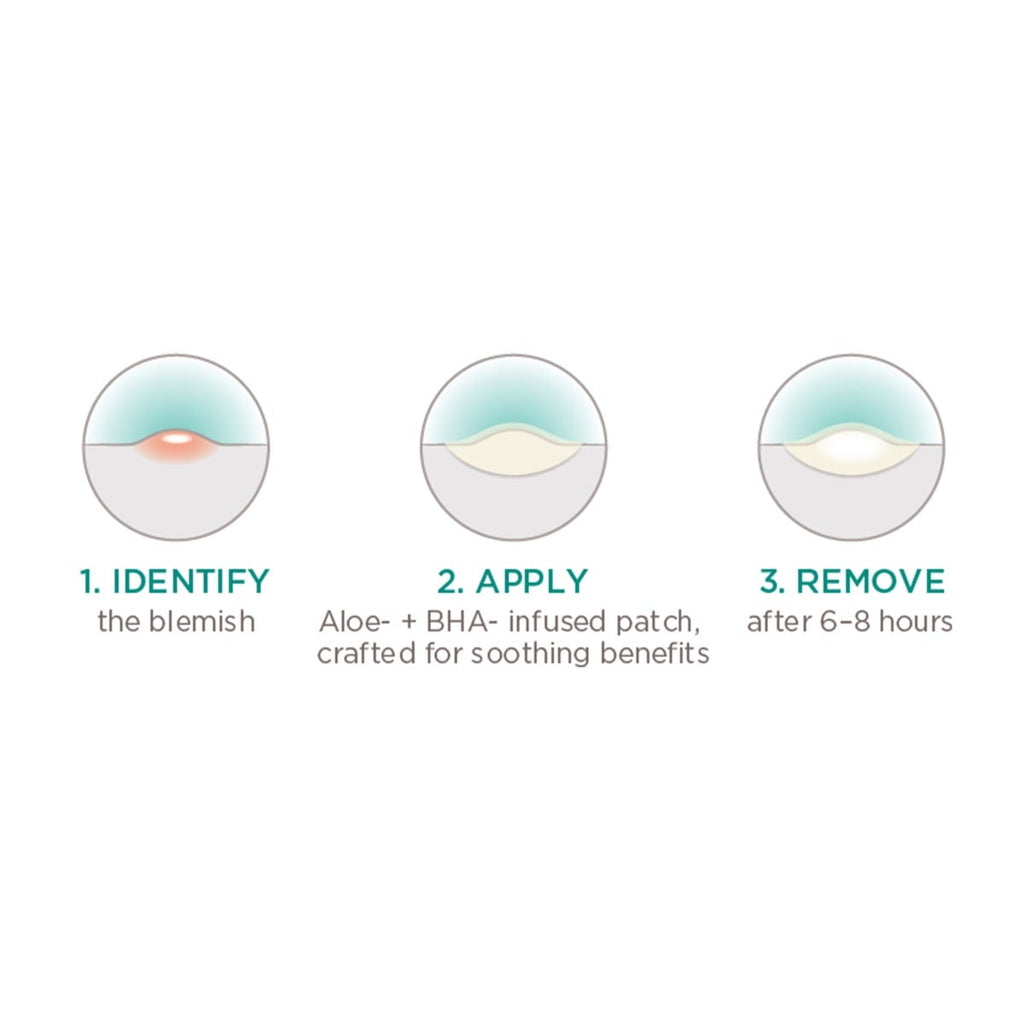 1. IDENTIFY
the blemish

2. APPLY
Aloe- + BHA- infused patch, crafted for soothing benefits

3. REMOVE
after 6–8 hours